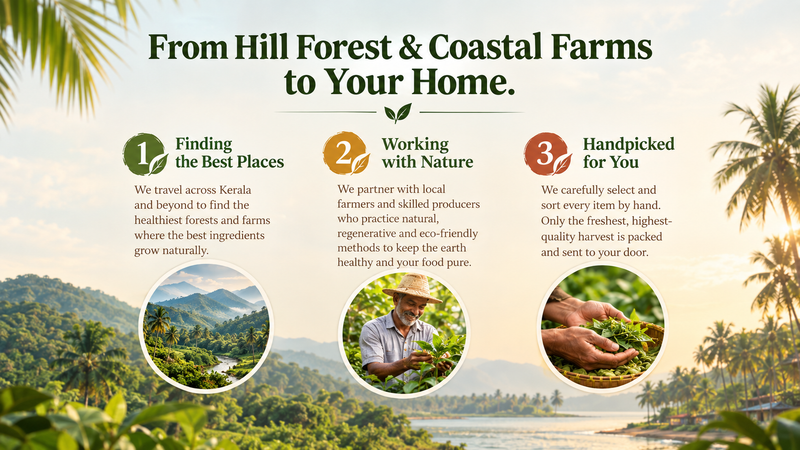 From Hill Forest & Coastal Farms to Your Home.

1 Finding the Best Places

We travel across Kerala and beyond to find the healthiest forests and farms where the best ingredients grow naturally.

2 Working with Nature

We partner with local farmers and skilled producers who practice natural, regenerative and eco-friendly methods to keep the earth healthy and your food pure.

3 Handpicked for You

We carefully select and sort every item by hand. Only the freshest, highest-quality harvest is packed and sent to your door.